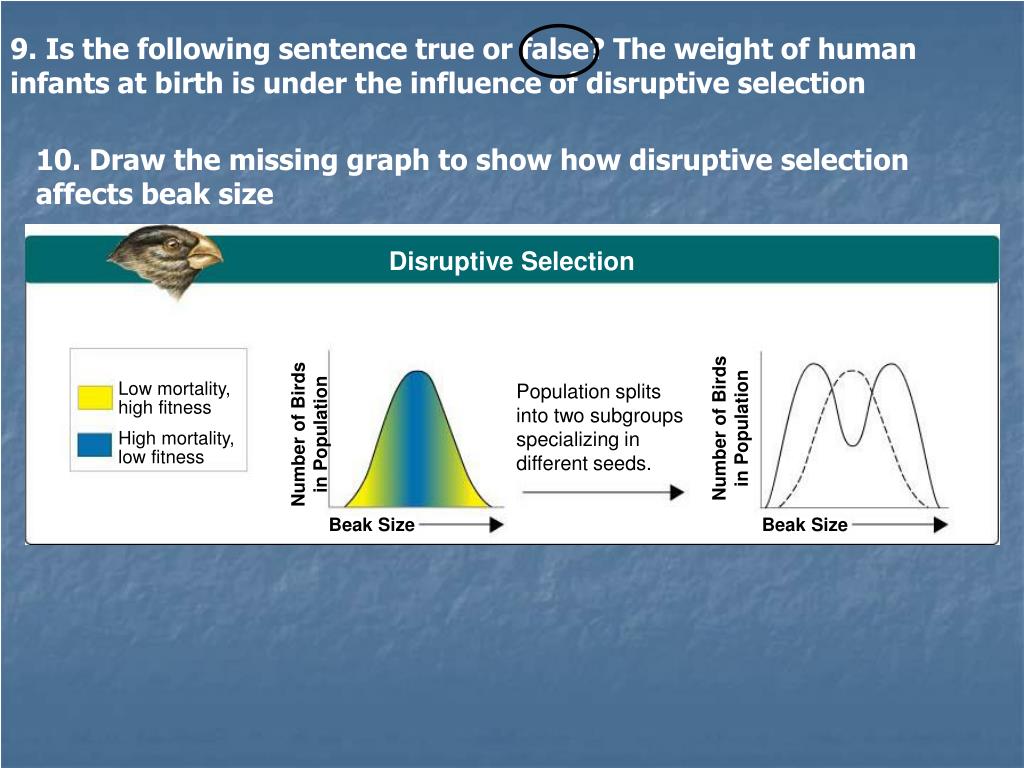 9. Is the following sentence true or false? The weight of human infants at birth is under the influence of disruptive selection

10. Draw the missing graph to show how disruptive selection affects beak size

Disruptive Selection

Low mortality, high fitness

High mortality, low fitness

Number of Birds in Population

Beak Size

Population splits into two subgroups specializing in different seeds.

Number of Birds in Population

Beak Size